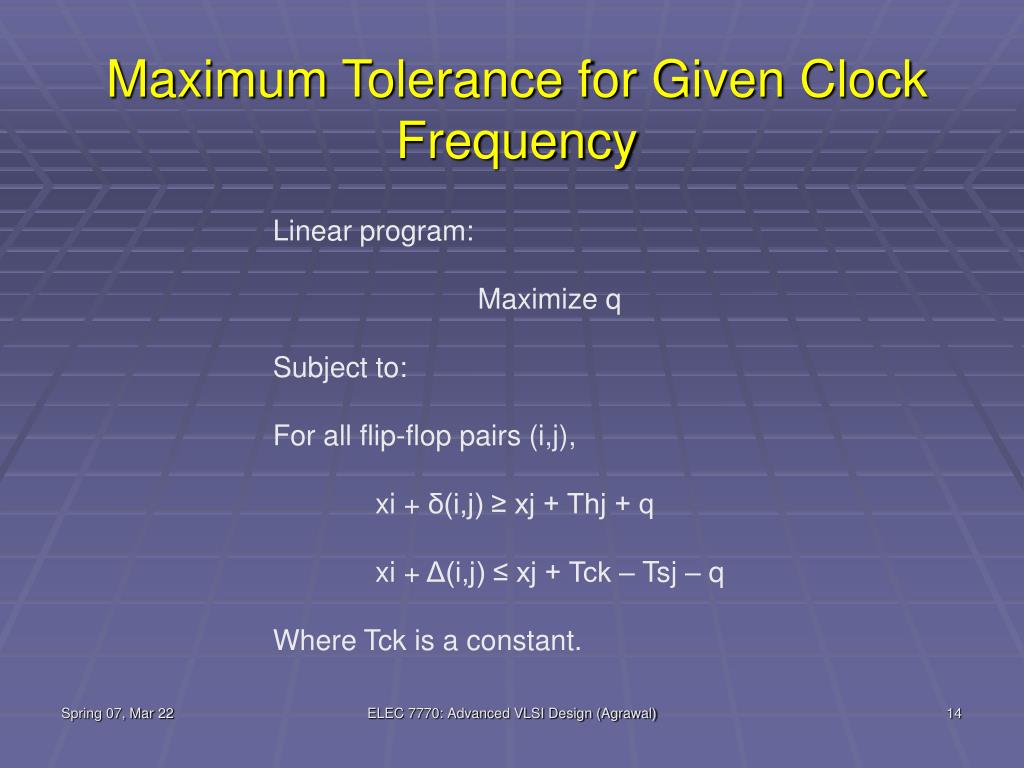 Maximum Tolerance for Given Clock Frequency

Linear program:

Maximize q

Subject to:

For all flip-flop pairs (i,j),

xi + δ(i,j) ≥ xj + Thj + q

xi + Δ(i,j) ≤ xj + Tck – Tsj – q

Where Tck is a constant.

Spring 07, Mar 22

ELEC 7770: Advanced VLSI Design (Agrawal)

14